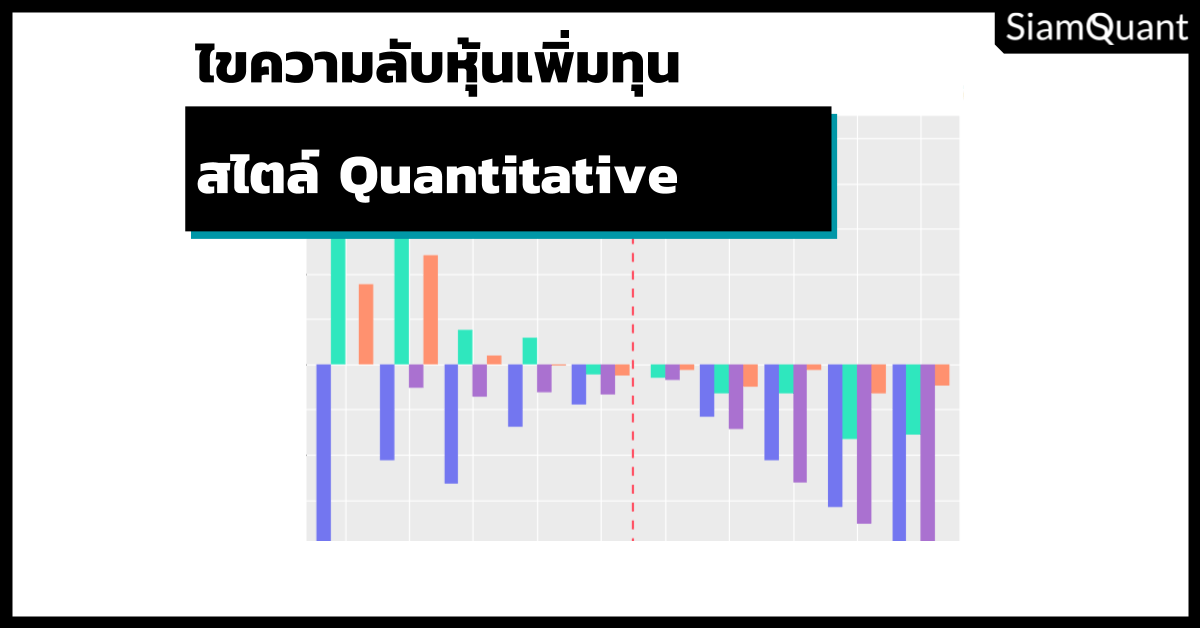 SiamQuant

ไขความลับหุ้นเพิ่มทุน

สไตล์ Quantitative